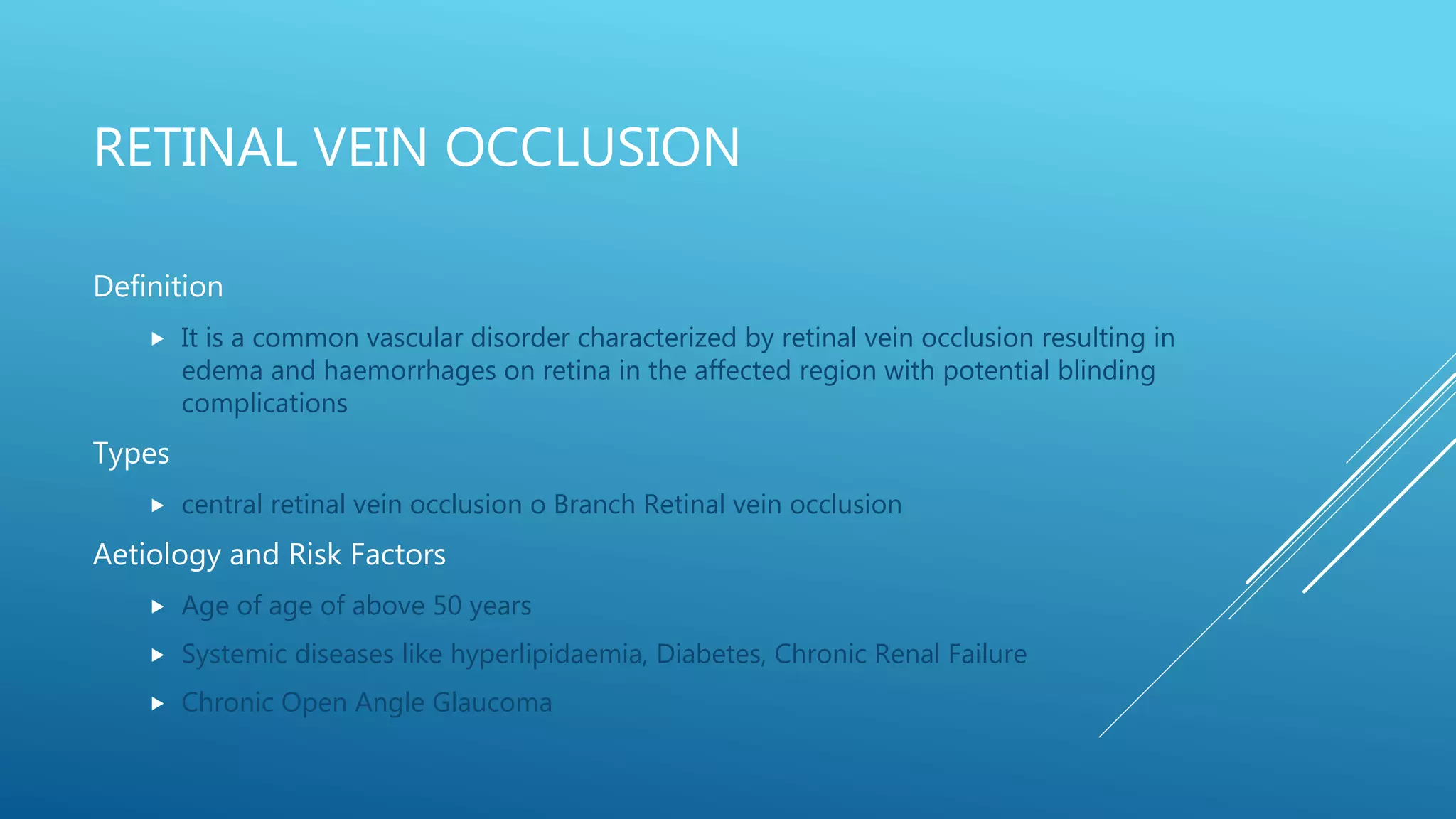 RETINAL VEIN OCCLUSION

Definition

▶ It is a common vascular disorder characterized by retinal vein occlusion resulting in edema and haemorrhages on retina in the affected region with potential blinding complications

Types

▶ central retinal vein occlusion o Branch Retinal vein occlusion

Aetiology and Risk Factors

▶ Age of age of above 50 years

▶ Systemic diseases like hyperlipidaemia, Diabetes, Chronic Renal Failure

▶ Chronic Open Angle Glaucoma